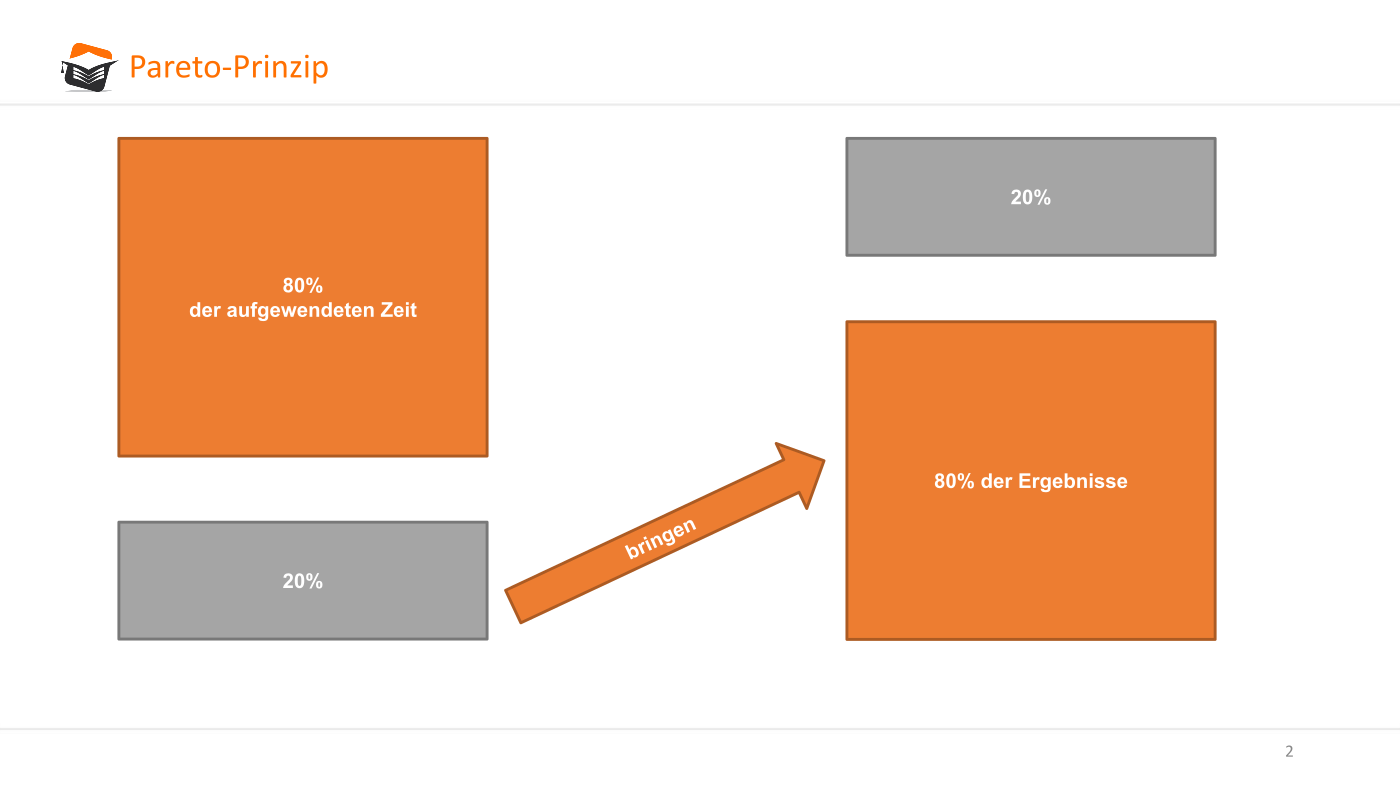 Pareto-Prinzip

80%
der aufgewendeten Zeit

20%

bringen

20%

80% der Ergebnisse

2